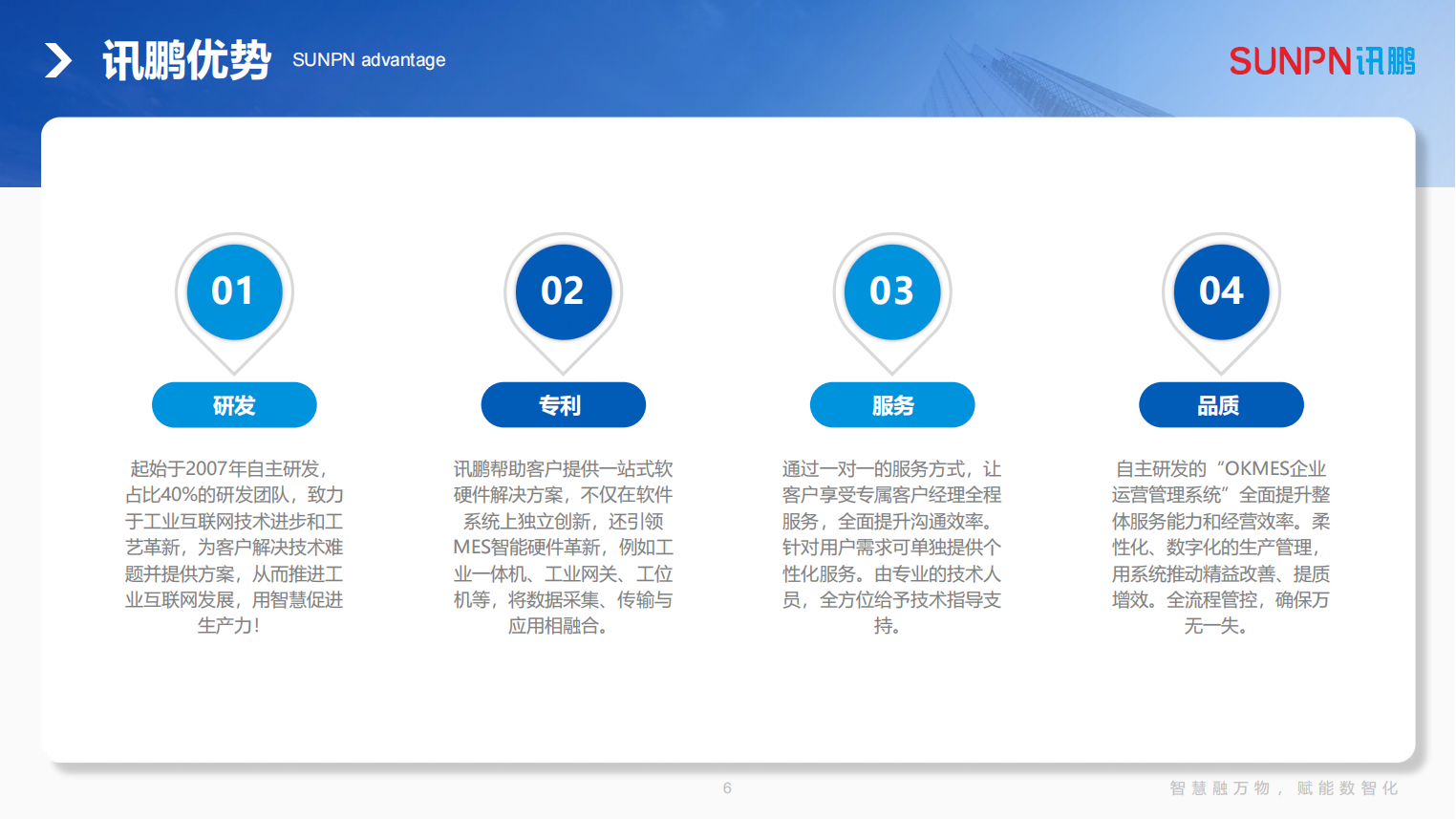 讯鹏优势 SUNPN advantage

SUNPN讯鹏

01

研发

起始于2007年自主研发，占比40%的研发团队，致力于工业互联网技术进步和工艺革新，为客户解决技术难题并提供方案，从而推进工业互联网发展，用智慧促进生产力！

02

专利

讯鹏帮助客户提供一站式软硬件解决方案，不仅在软件系统上独立创新，还引领MES智能硬件革新，例如工业一体机、工业网关、工位机等，将数据采集、传输与应用相融合。

03

服务

通过一对一的服务方式，让客户享受专属客户经理全程服务，全面提升沟通效率。针对用户需求可单独提供个性化服务。由专业的技术人员，全方位给予技术指导支持。

04

品质

自主研发的“OKMES企业运营管理系统”全面提升整体服务能力和经营效率。柔性化、数字化的生产管理，用系统推动精益改善、提质增效。全流程管控，确保万无一失。

6

智慧融万物，赋能数智化